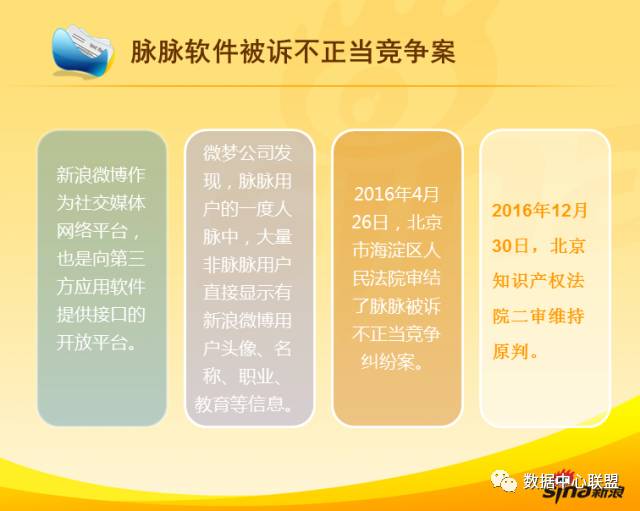 脉脉软件被诉不正当竞争案

新浪微博作为社交媒体网络平台，也是向第三方应用软件提供接口的开放平台。

微梦公司发现，脉脉用户的一度人脉中，大量非脉脉用户直接显示有新浪微博用户头像、名称、职业、教育等信息。

2016年4月26日，北京市海淀区人民法院审结了脉脉被诉不正当竞争纠纷案。

2016年12月30日，北京知识产权法院二审维持原判。

数据中心联盟

sina新浪